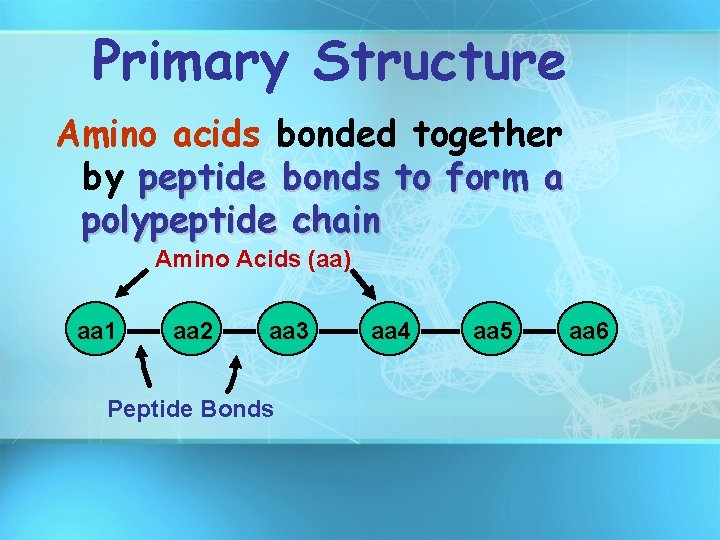 Primary Structure

Amino acids bonded together by peptide bonds to form a polypeptide chain

Amino Acids (aa)

aa1 aa2 aa3 aa4 aa5 aa6

Peptide Bonds